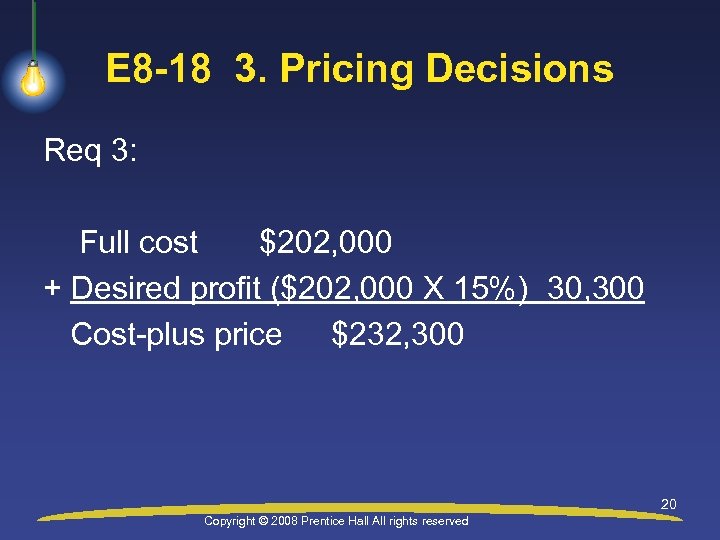 E8-18 3. Pricing Decisions

Req 3:

Full cost $202,000
+ Desired profit ($202,000 X 15%) 30,300
Cost-plus price $232,300

20

Copyright © 2008 Prentice Hall All rights reserved